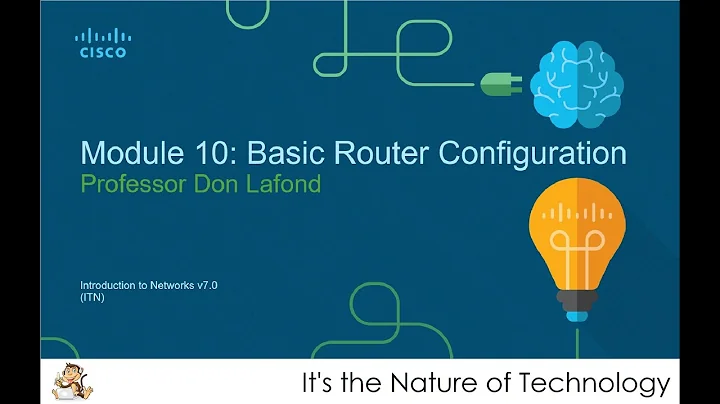 CISCO

Module 10: Basic Router Configuration
Professor Don Lafond

Introduction to Networks v7.0
(ITN)

It's the Nature of Technology